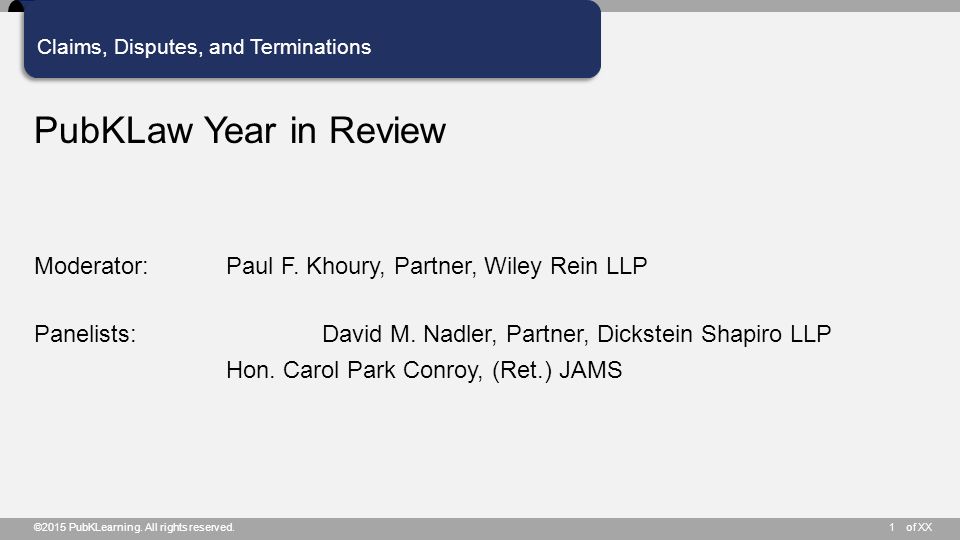 Claims, Disputes, and Terminations

PubKLaw Year in Review

Moderator: Paul F. Khoury, Partner, Wiley Rein LLP

Panelists: David M. Nadler, Partner, Dickstein Shapiro LLP
Hon. Carol Park Conroy, (Ret.) JAMS

©2015 PubKLearning. All rights reserved.

1 of XX